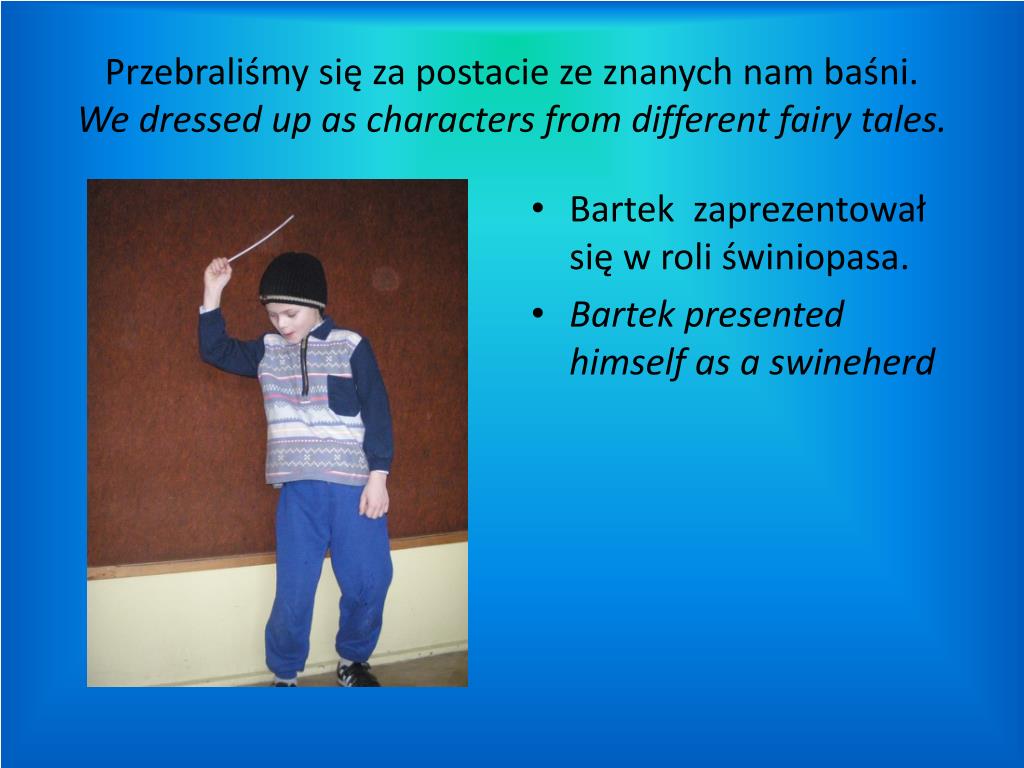 Przebraliśmy się za postacie ze znanych nam baśni.
We dressed up as characters from different fairy tales.

• Bartek zaprezentował się w roli świniopasa.
• Bartek presented himself as a swineherd